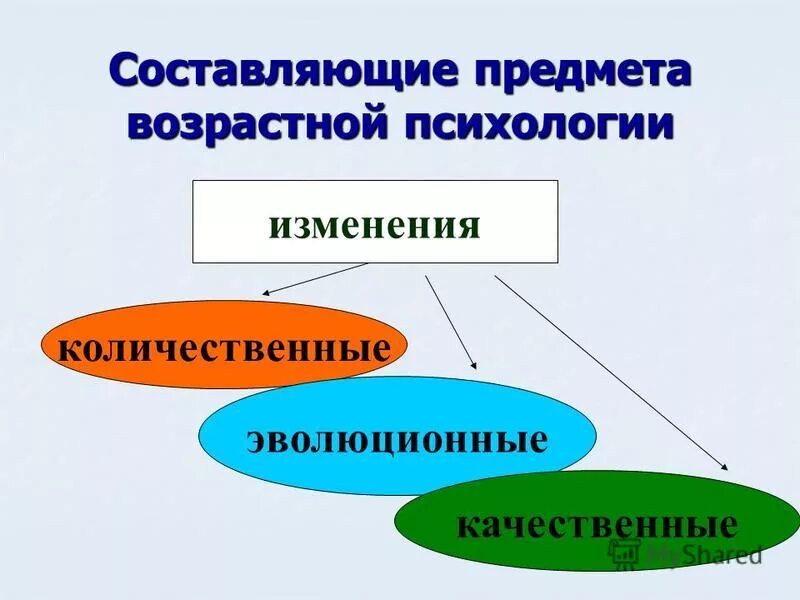 Составляющие предмета возрастной психологии

изменения

количественные

эволюционные

качественные

MyShared